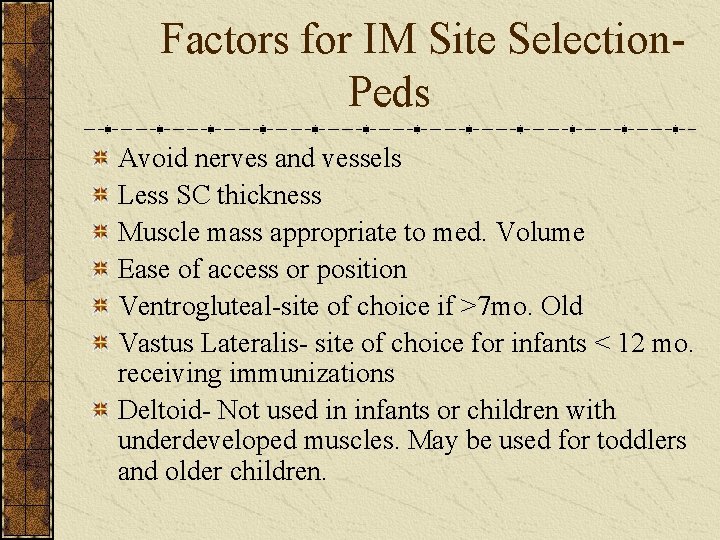 Factors for IM Site Selection-Peds

Avoid nerves and vessels
Less SC thickness
Muscle mass appropriate to med. Volume
Ease of access or position
Ventrogluteal-site of choice if >7mo. Old
Vastus Lateralis- site of choice for infants < 12 mo. receiving immunizations
Deltoid- Not used in infants or children with underdeveloped muscles. May be used for toddlers and older children.